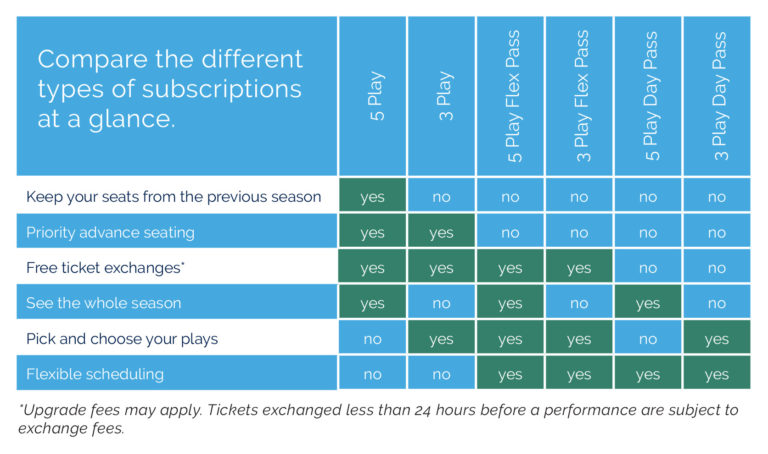 | Compare the different types of subscriptions at a glance. | 5 Play | 3 Play | 5 Play Flex Pass | 3 Play Flex Pass | 5 Play Day Pass | 3 Play Day Pass |
|---|---|---|---|---|---|---|
| Keep your seats from the previous season | yes | no | no | no | no | no |
| Priority advance seating | yes | yes | no | no | no | no |
| Free ticket exchanges* | yes | yes | yes | yes | no | no |
| See the whole season | yes | no | yes | no | yes | no |
| Pick and choose your plays | no | yes | yes | yes | no | yes |
| Flexible scheduling | no | no | yes | yes | yes | yes |

*Upgrade fees may apply. Tickets exchanged less than 24 hours before a performance are subject to exchange fees.